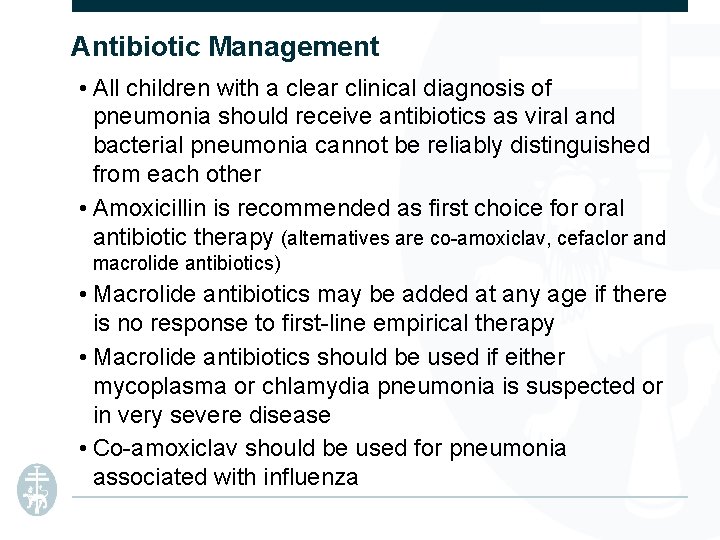 Antibiotic Management

• All children with a clear clinical diagnosis of pneumonia should receive antibiotics as viral and bacterial pneumonia cannot be reliably distinguished from each other

• Amoxicillin is recommended as first choice for oral antibiotic therapy (alternatives are co-amoxiclav, cefaclor and macrolide antibiotics)

• Macrolide antibiotics may be added at any age if there is no response to first-line empirical therapy

• Macrolide antibiotics should be used if either mycoplasma or chlamydia pneumonia is suspected or in very severe disease

• Co-amoxiclav should be used for pneumonia associated with influenza